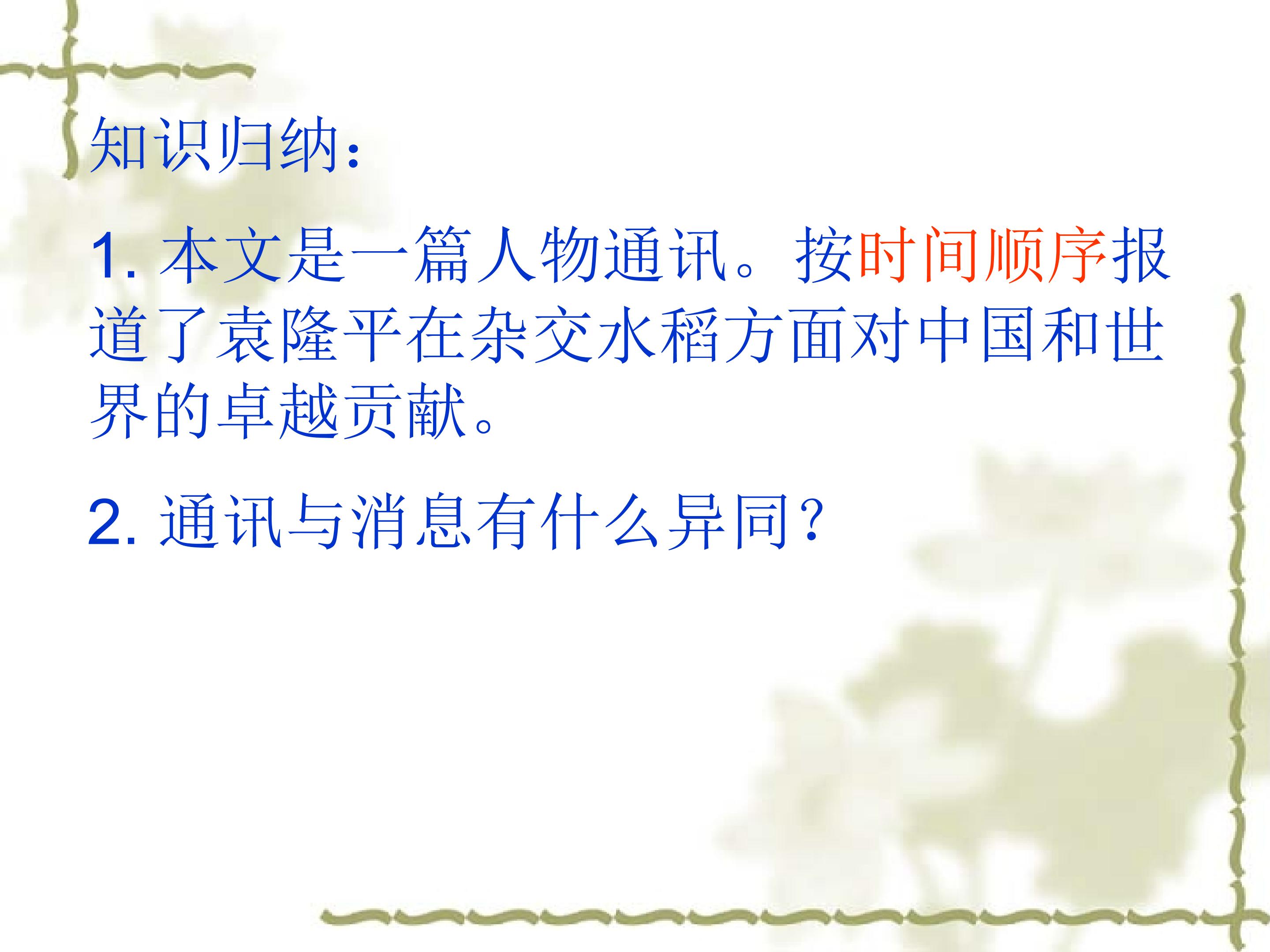 知识归纳:

1. 本文是一篇人物通讯。按时间顺序报道了袁隆平在杂交水稻方面对中国和世界的卓越贡献。

2. 通讯与消息有什么异同?